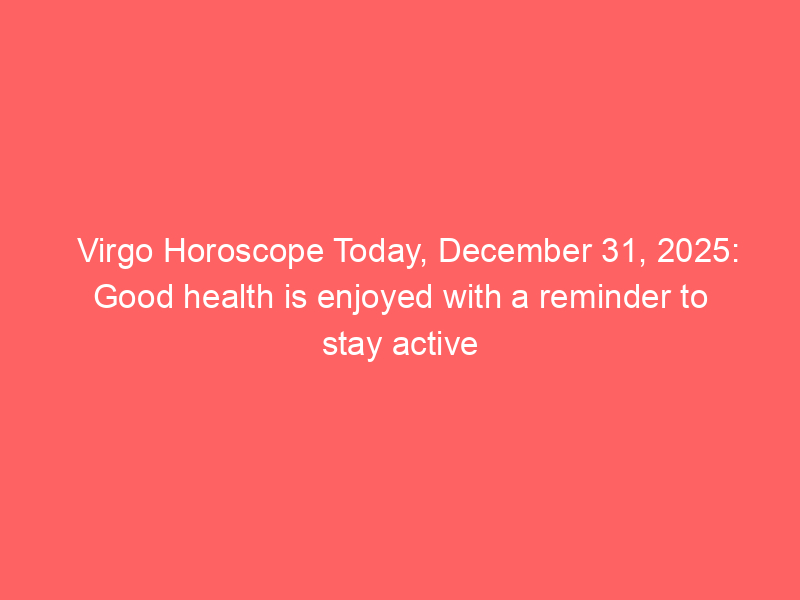 Virgo Horoscope Today, December 31, 2025: Good health is enjoyed with a reminder to stay active